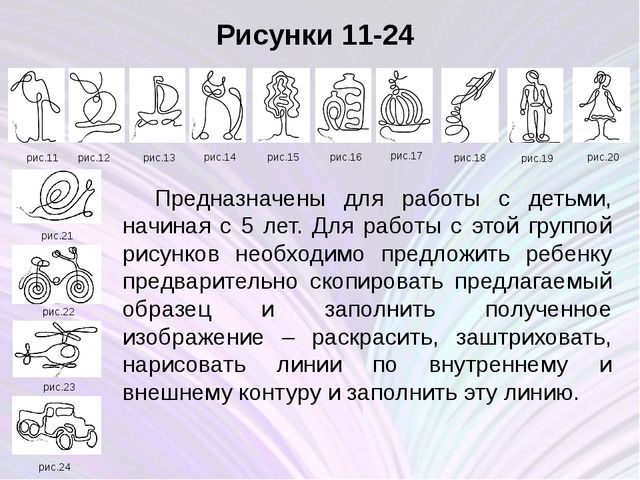 Рисунки 11-24

рис.11 рис.12 рис.13 рис.14 рис.15 рис.16 рис.17 рис.18 рис.19 рис.20

рис.21

рис.22

рис.23

рис.24

Предназначены для работы с детьми, начиная с 5 лет. Для работы с этой группой рисунков необходимо предложить ребенку предварительно скопировать предлагаемый образец и заполнить полученное изображение – раскрасить, заштриховать, нарисовать линии по внутреннему и внешнему контуру и заполнить эту линию.